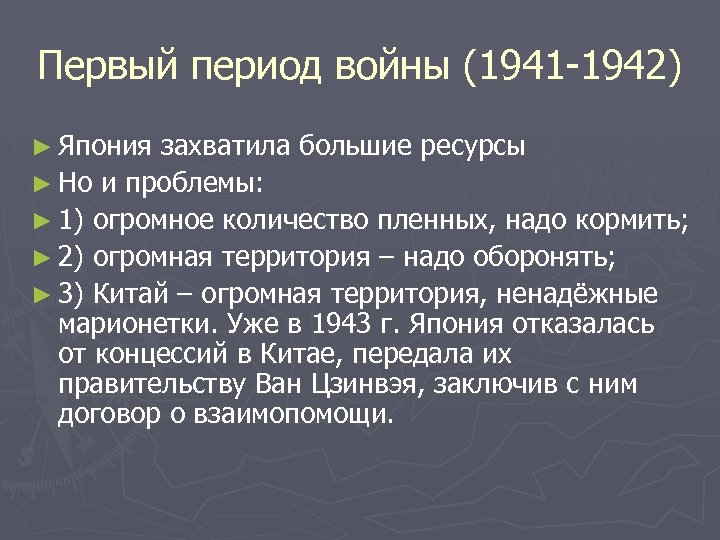 Первый период войны (1941-1942)

► Япония захватила большие ресурсы
► Но и проблемы:
► 1) огромное количество пленных, надо кормить;
► 2) огромная территория – надо оборонять;
► 3) Китай – огромная территория, ненадёжные марионетки. Уже в 1943 г. Япония отказалась от концессий в Китае, передала их правительству Ван Цзинвэя, заключив с ним договор о взаимопомощи.